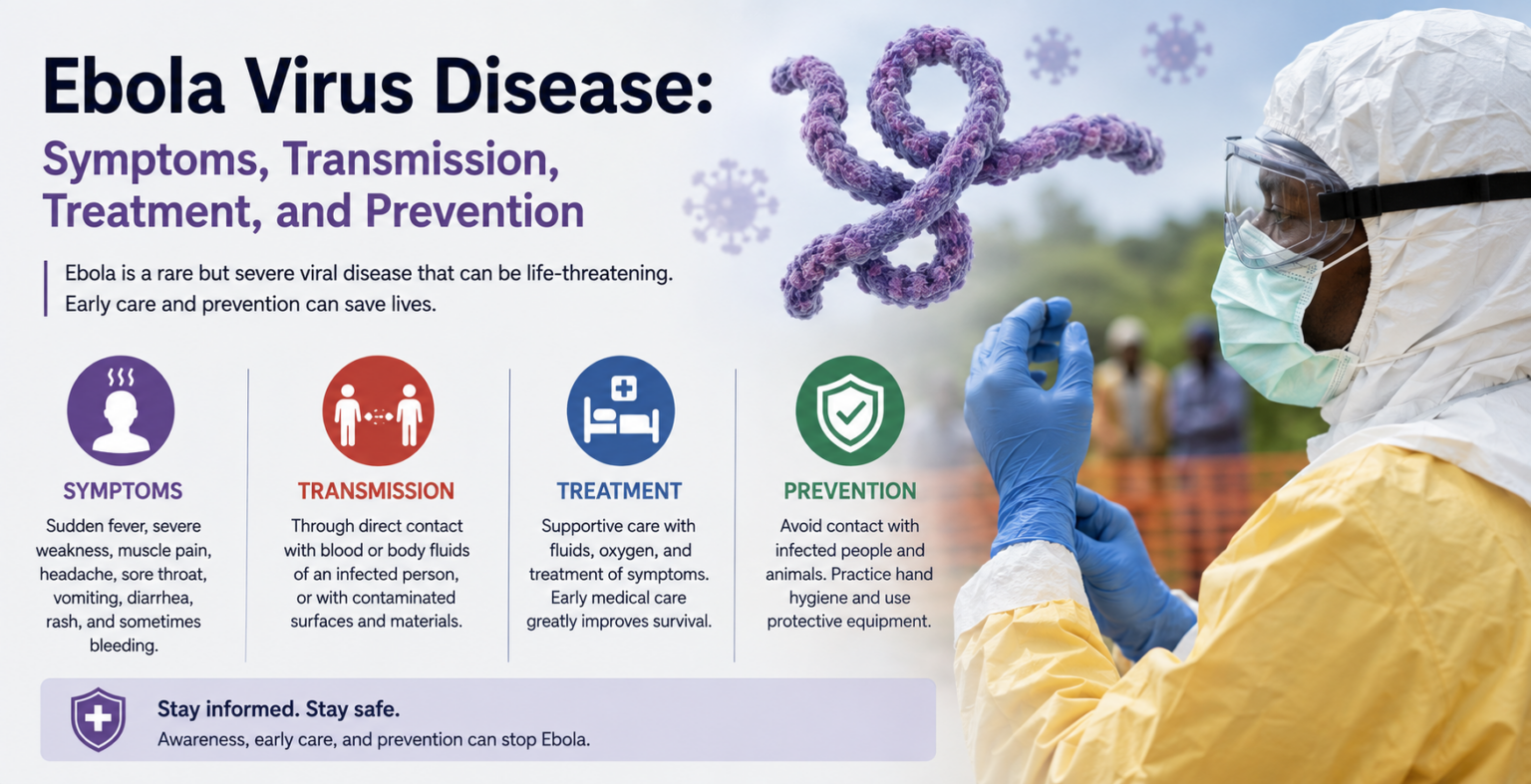 Ebola Virus Disease:
Symptoms, Transmission, Treatment, and Prevention

Ebola is a rare but severe viral disease that can be life-threatening. Early care and prevention can save lives.

SYMPTOMS
Sudden fever, severe weakness, muscle pain, headache, sore throat, vomiting, diarrhea, rash, and sometimes bleeding.

TRANSMISSION
Through direct contact with blood or body fluids of an infected person, or with contaminated surfaces and materials.

TREATMENT
Supportive care with fluids, oxygen, and treatment of symptoms. Early medical care greatly improves survival.

PREVENTION
Avoid contact with infected people and animals. Practice hand hygiene and use protective equipment.

Stay informed. Stay safe.
Awareness, early care, and prevention can stop Ebola.